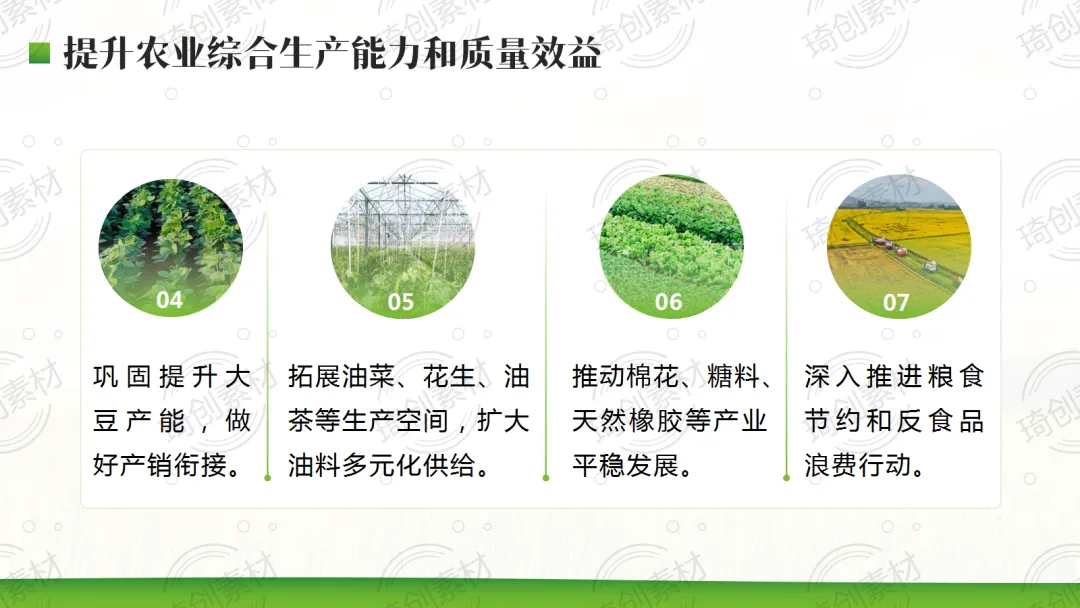 提升农业综合生产能力和质量效益

04

巩固提升大豆产能，做好产销衔接。

05

拓展油菜、花生、油茶等生产空间，扩大油料多元化供给。

06

推动棉花、糖料、天然橡胶等产业平稳发展。

07

深入推进粮食节约和反食品浪费行动。

琦创素材